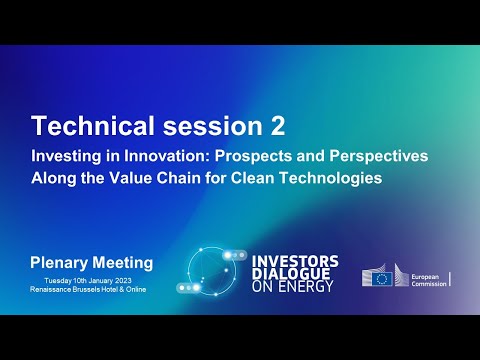 Technical session 2

Investing in Innovation: Prospects and Perspectives Along the Value Chain for Clean Technologies

Plenary Meeting

Tuesday 10th January 2023
Renaissance Brussels Hotel & Online

INVESTORS DIALOGUE ON ENERGY

European Commission